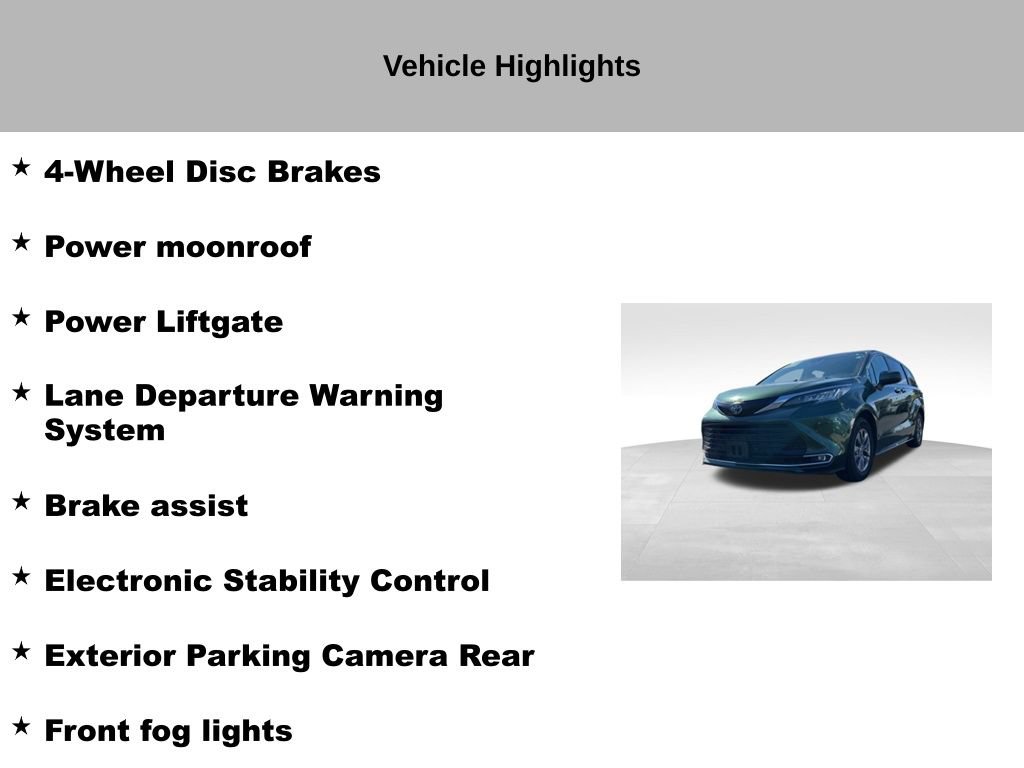 Vehicle Highlights

★ 4-Wheel Disc Brakes

★ Power moonroof

★ Power Liftgate

★ Lane Departure Warning System

★ Brake assist

★ Electronic Stability Control

★ Exterior Parking Camera Rear

★ Front fog lights